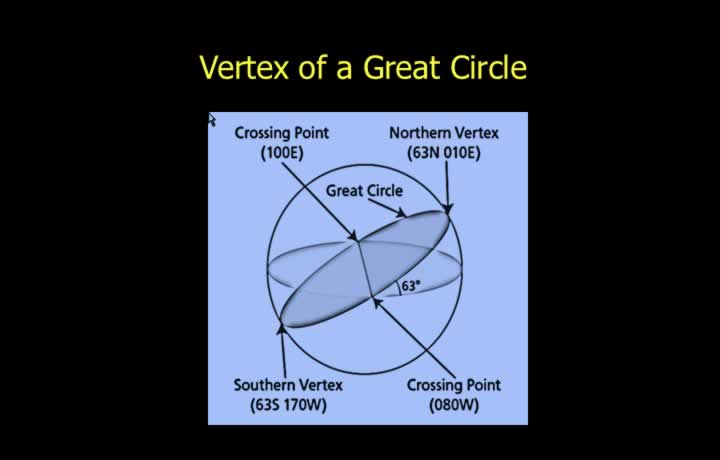 Vertex of a Great Circle

Crossing Point
(100E)

Northern Vertex
(63N 010E)

Great Circle

63°

Southern Vertex
(63S 170W)

Crossing Point
(080W)